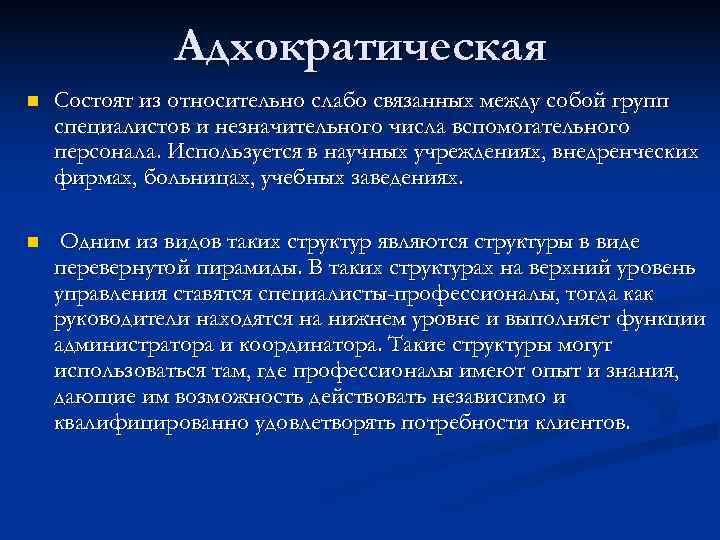 Адхократическая

Состоят из относительно слабо связанных между собой групп специалистов и незначительного числа вспомогательного персонала. Используется в научных учреждениях, внедренческих фирмах, больницах, учебных заведениях.

Одним из видов таких структур являются структуры в виде перевернутой пирамиды. В таких структурах на верхний уровень управления ставятся специалисты-профессионалы, тогда как руководители находятся на нижнем уровне и выполняет функции администратора и координатора. Такие структуры могут использоваться там, где профессионалы имеют опыт и знания, дающие им возможность действовать независимо и квалифицированно удовлетворять потребности клиентов.